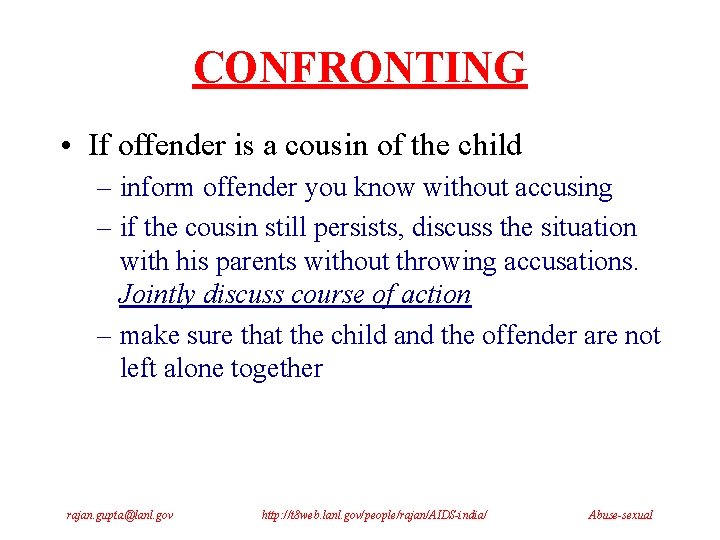 CONFRONTING

• If offender is a cousin of the child
– inform offender you know without accusing
– if the cousin still persists, discuss the situation with his parents without throwing accusations. Jointly discuss course of action
– make sure that the child and the offender are not left alone together

rajan.gupta@lanl.gov http://t8web.lanl.gov/people/rajan/AIDS-india/ Abuse-sexual